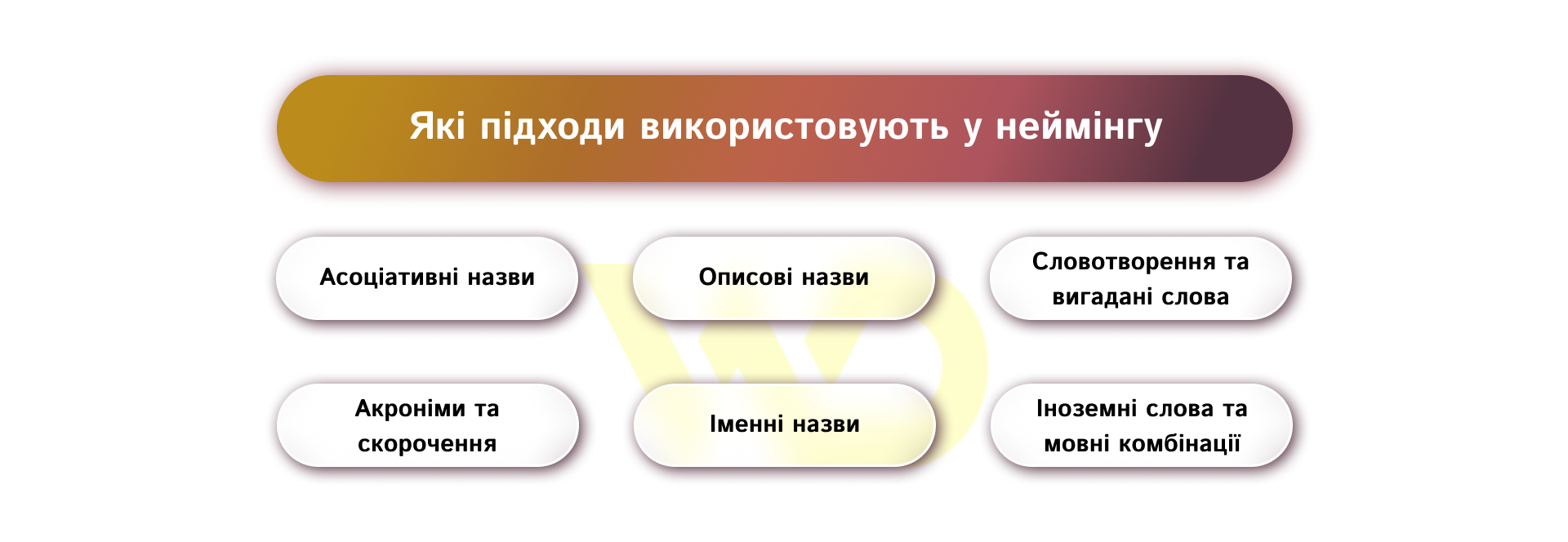 Які підходи використовують у неймінгу

Асоціативні назви

Описові назви

Словотворення та вигадані слова

Акроніми та скорочення

Іменні назви

Іноземні слова та мовні комбінації